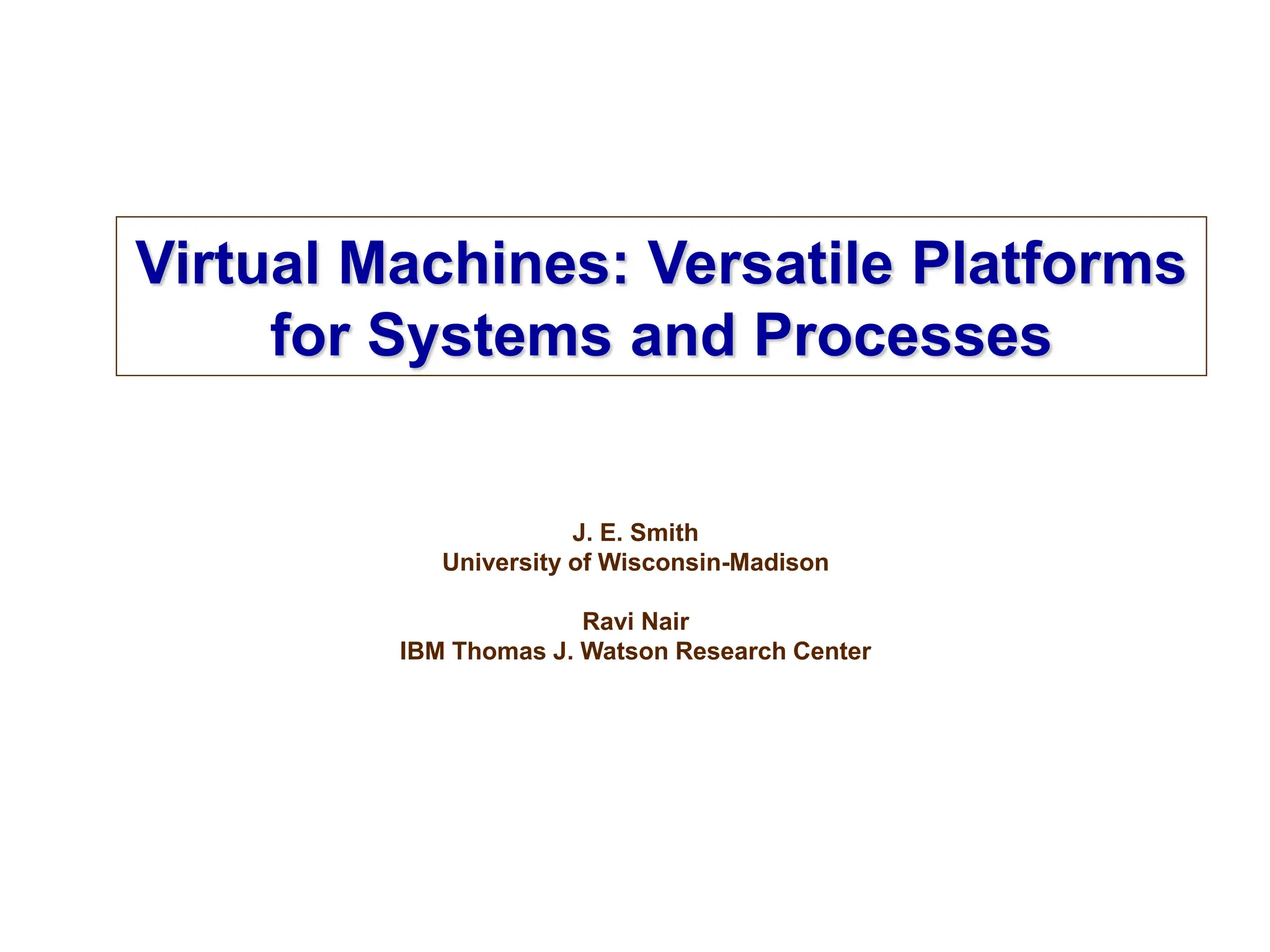 Virtual Machines: Versatile Platforms for Systems and Processes

J. E. Smith
University of Wisconsin-Madison

Ravi Nair
IBM Thomas J. Watson Research Center